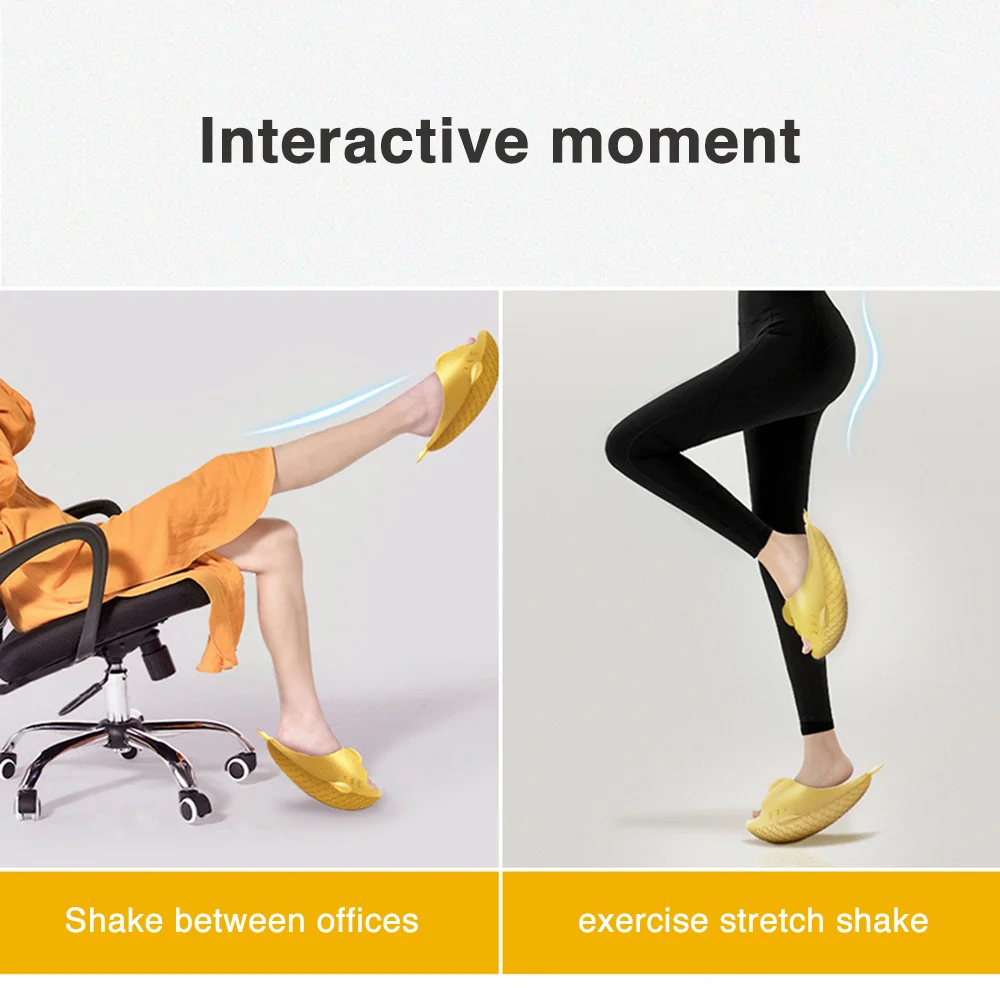 Interactive moment

Shake between offices

exercise stretch shake